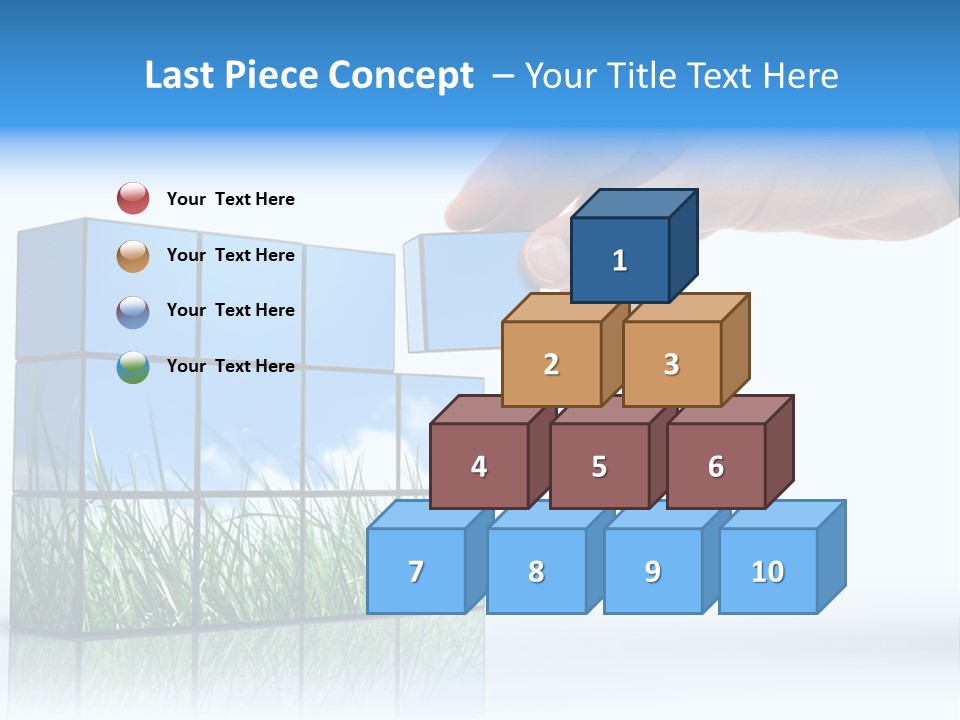 Last Piece Concept – Your Title Text Here

Your Text Here

Your Text Here

Your Text Here

Your Text Here

1

2 3

4 5 6

7 8 9 10